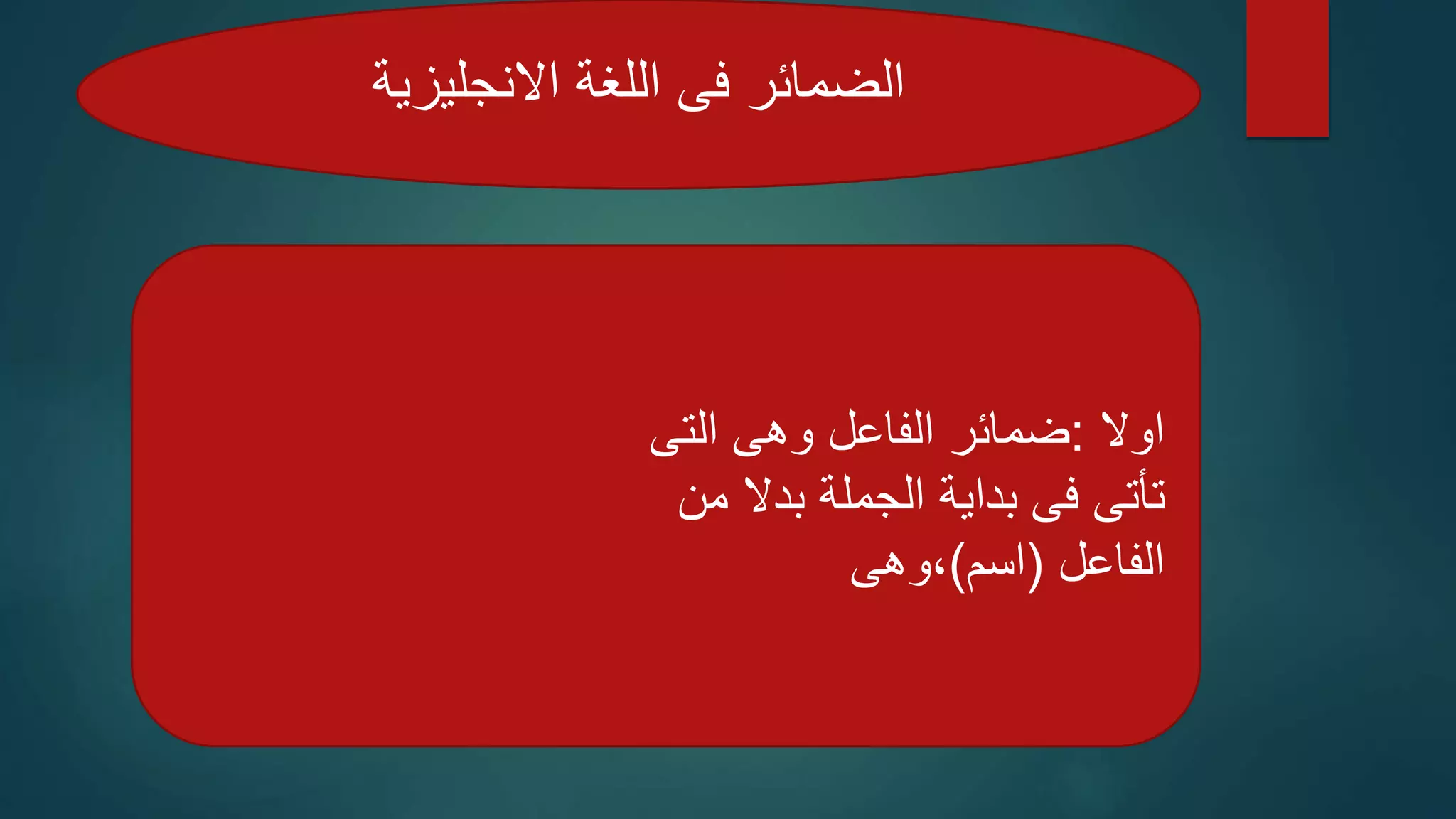 الضمائر فى اللغة الانجليزية

اولا :ضمائر الفاعل وهى التى تأتى فى بداية الجملة بدلا من الفاعل (اسم)،وهى